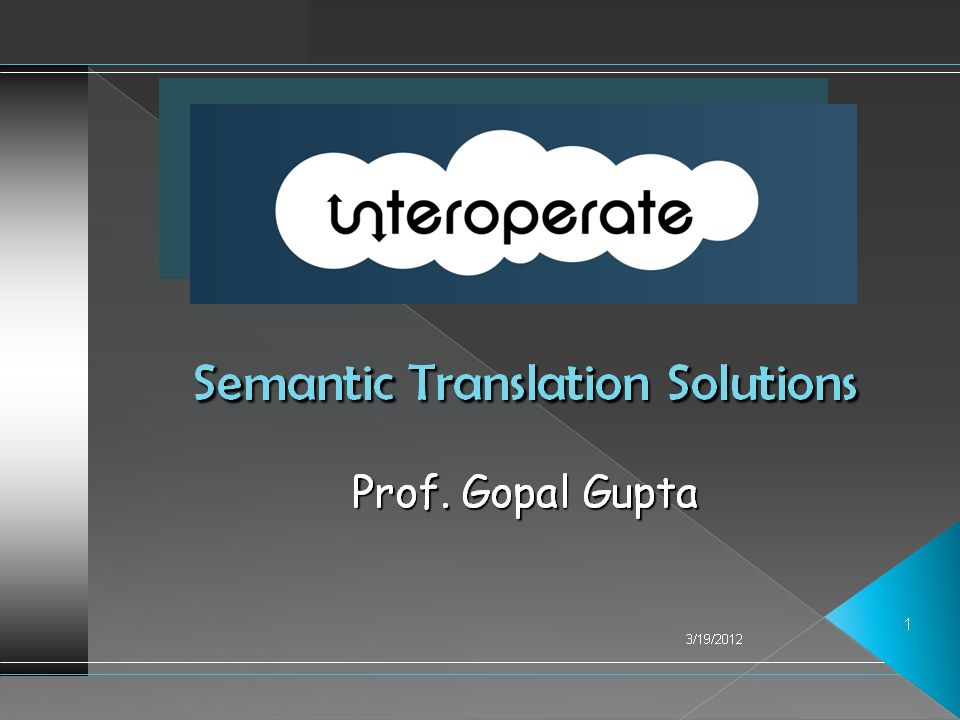 interoperate

Semantic Translation Solutions

Prof. Gopal Gupta

3/19/2012

1